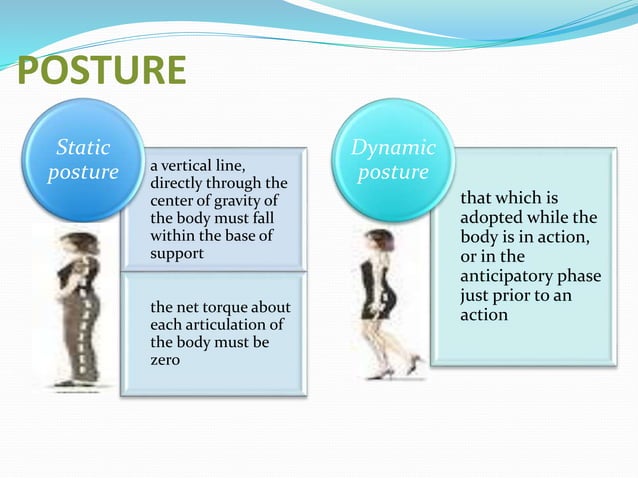 POSTURE

Static posture

a vertical line, directly through the center of gravity of the body must fall within the base of support

the net torque about each articulation of the body must be zero

Dynamic posture

that which is adopted while the body is in action, or in the anticipatory phase just prior to an action